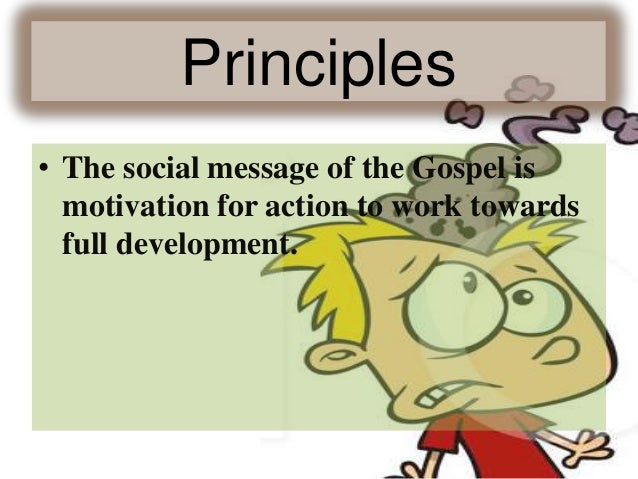 Principles

• The social message of the Gospel is motivation for action to work towards full development.